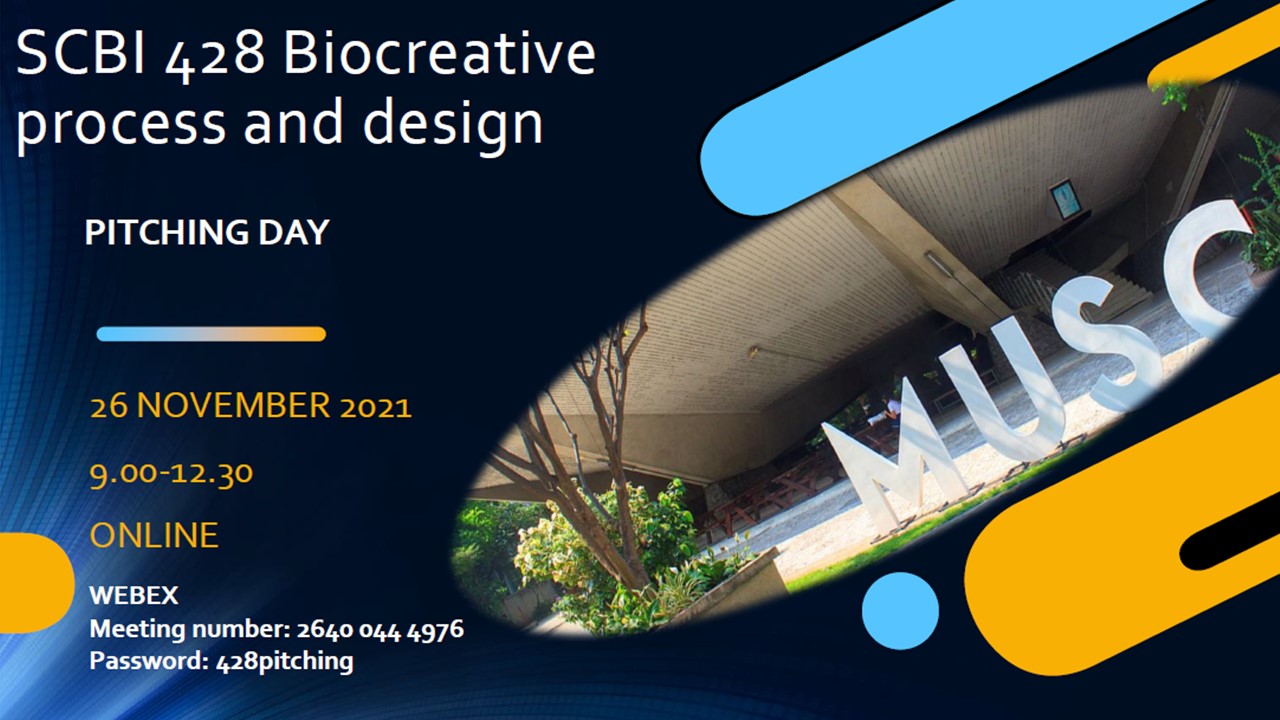 SCBI 428 Biocreative process and design

PITCHING DAY

26 NOVEMBER 2021

9.00-12.30

ONLINE

WEBEX
Meeting number: 2640 044 4976
Password: 428pitching

MUSC